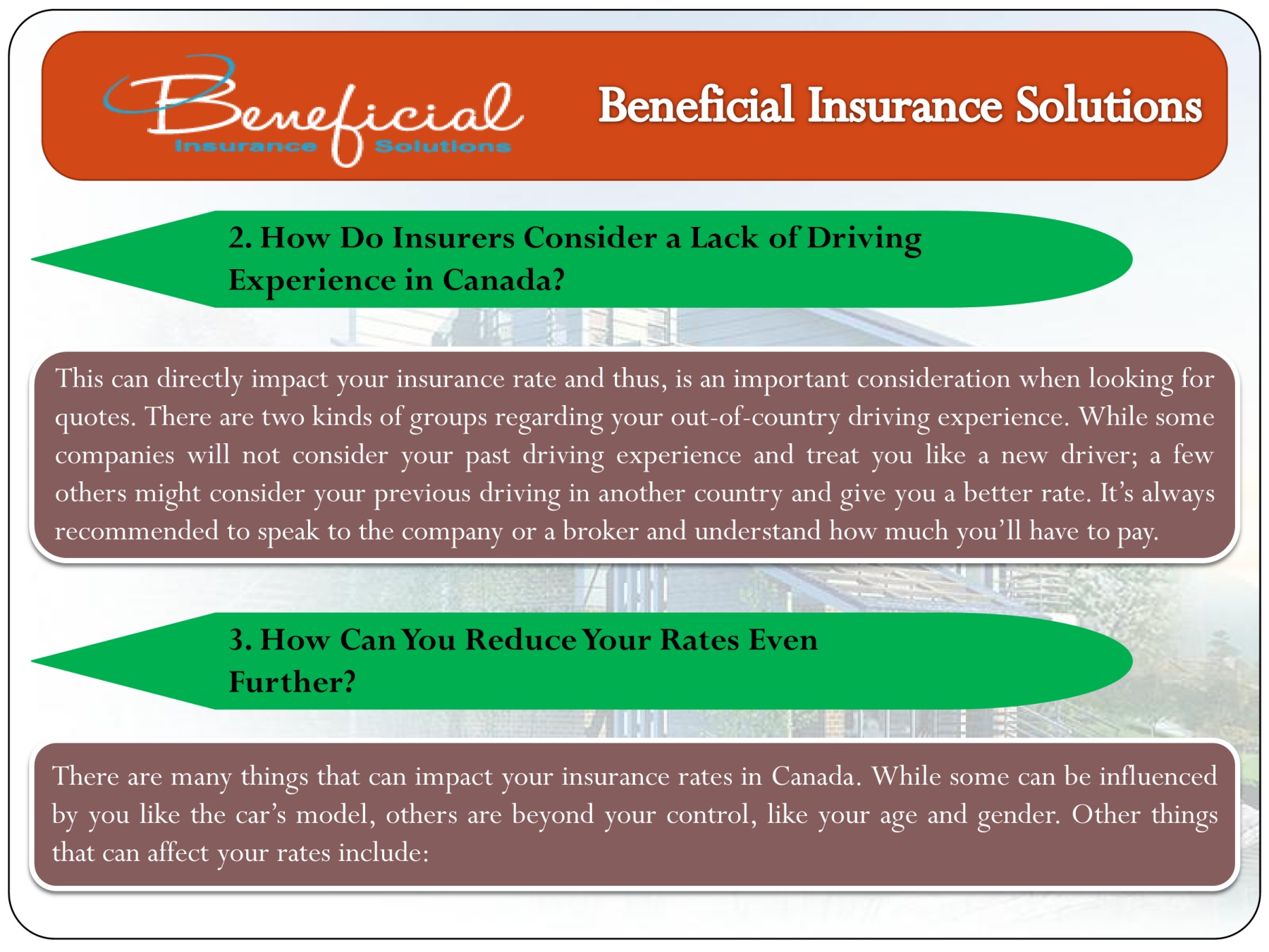 Beneficial Insurance Solutions

Beneficial Insurance Solutions

2. How Do Insurers Consider a Lack of Driving Experience in Canada?

This can directly impact your insurance rate and thus, is an important consideration when looking for quotes. There are two kinds of groups regarding your out-of-country driving experience. While some companies will not consider your past driving experience and treat you like a new driver; a few others might consider your previous driving in another country and give you a better rate. It's always recommended to speak to the company or a broker and understand how much you'll have to pay.

3. How Can You Reduce Your Rates Even Further?

There are many things that can impact your insurance rates in Canada. While some can be influenced by you like the car's model, others are beyond your control, like your age and gender. Other things that can affect your rates include: